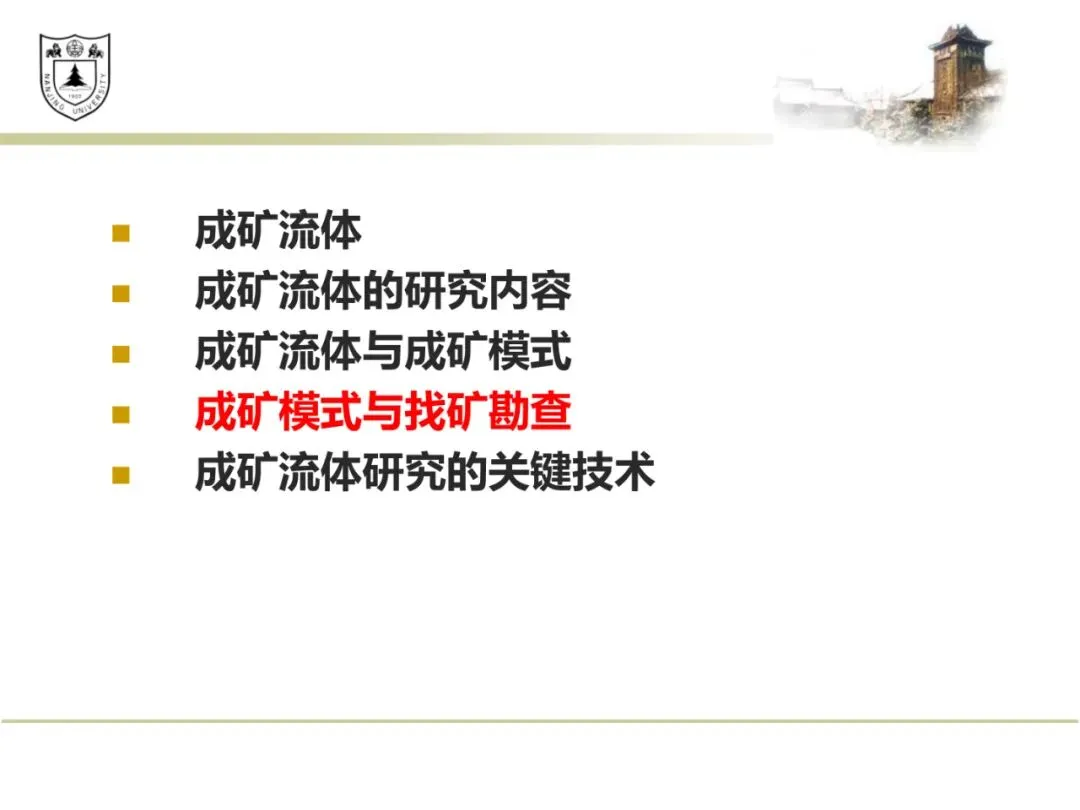 NANJING UNIVERSITY
1902

成矿流体
成矿流体的研究内容
成矿流体与成矿模式
成矿模式与找矿勘查
成矿流体研究的关键技术